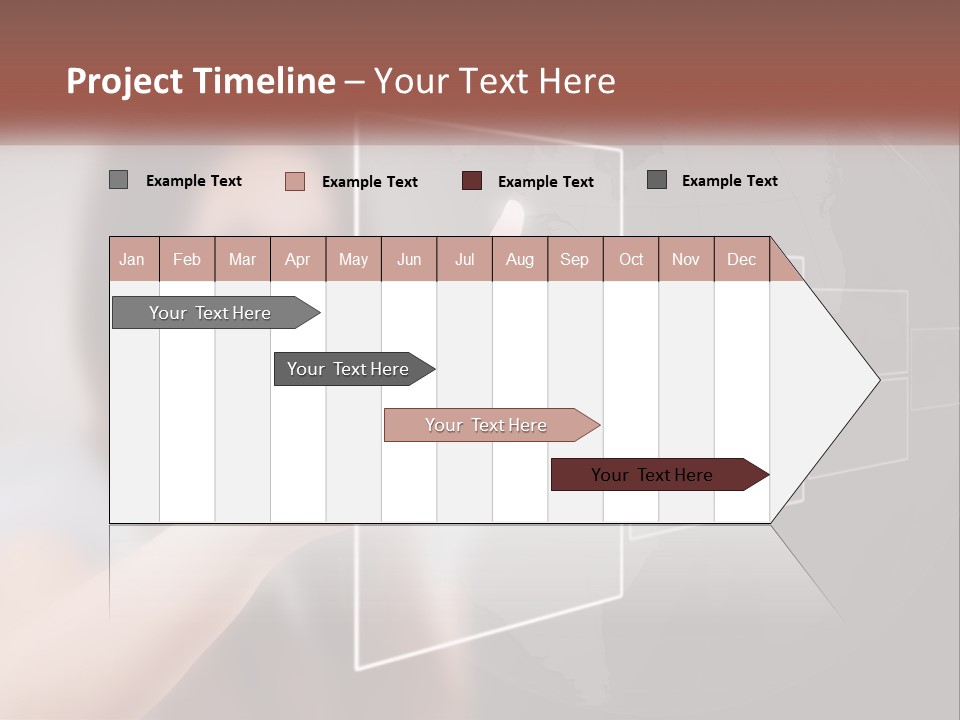 Project Timeline – Your Text Here

Example Text Example Text Example Text Example Text

| Jan | Feb | Mar | Apr | May | Jun | Jul | Aug | Sep | Oct | Nov | Dec |
|---|---|---|---|---|---|---|---|---|---|---|---|

Your Text Here

Your Text Here

Your Text Here

Your Text Here